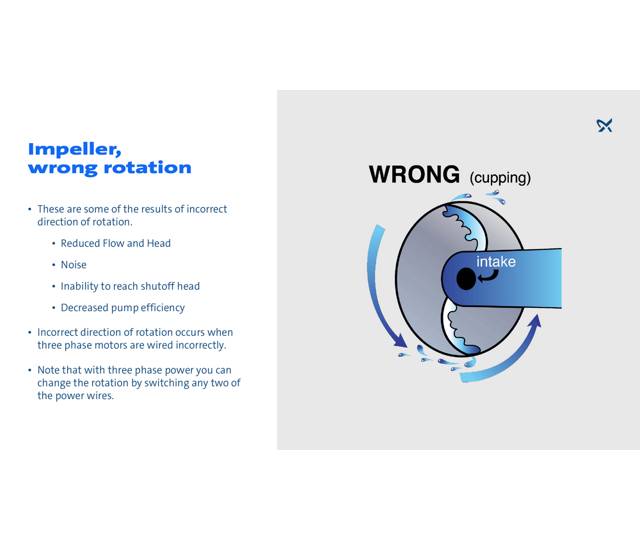 Impeller, wrong rotation

• These are some of the results of incorrect direction of rotation.

• Reduced Flow and Head

• Noise

• Inability to reach shutoff head

• Decreased pump efficiency

• Incorrect direction of rotation occurs when three phase motors are wired incorrectly.

• Note that with three phase power you can change the rotation by switching any two of the power wires.

WRONG (cupping)

intake